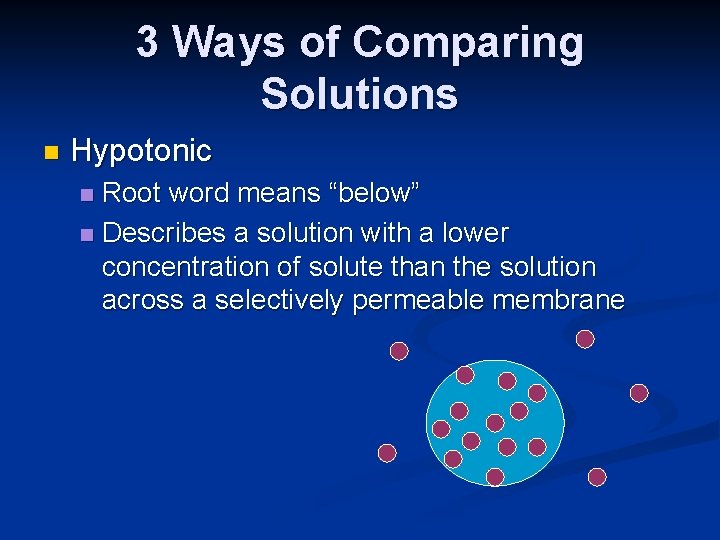 3 Ways of Comparing Solutions

Hypotonic

Root word means “below”

Describes a solution with a lower concentration of solute than the solution across a selectively permeable membrane